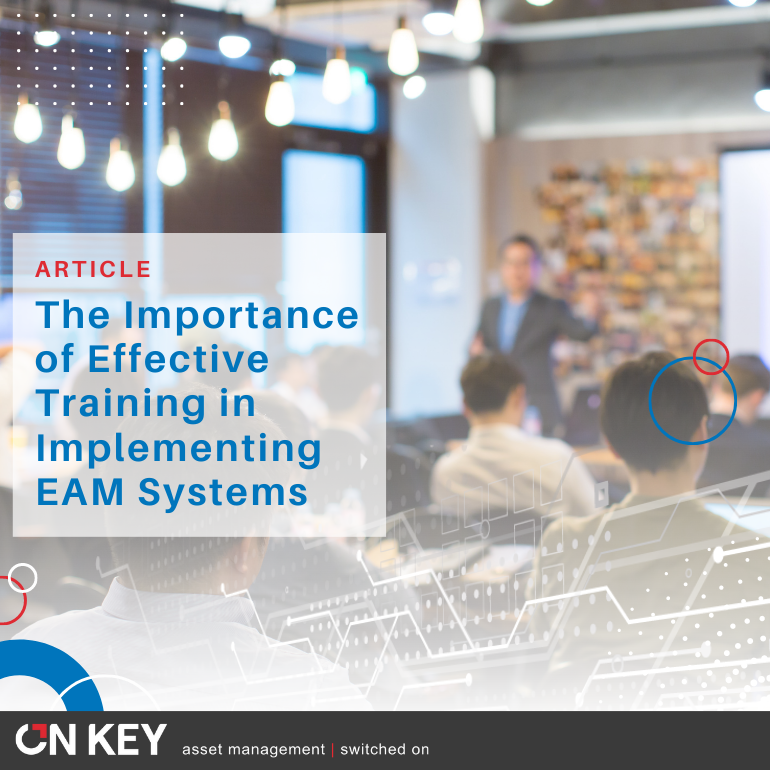 ARTICLE

The Importance of Effective Training in Implementing EAM Systems

ON KEY asset management | switched on